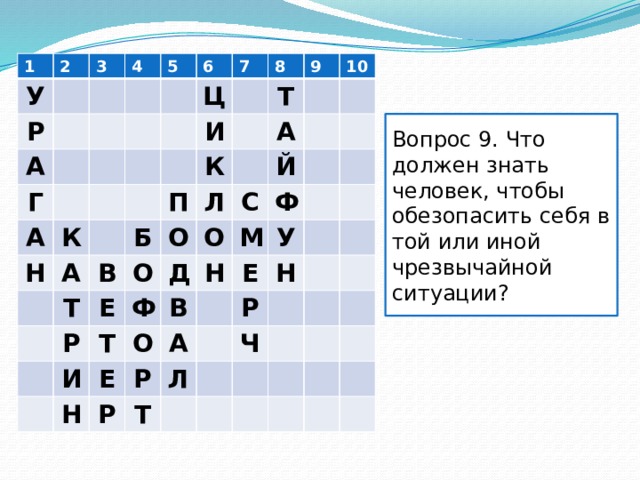 | 1 | 2 | 3 | 4 | 5 | 6 | 7 | 8 | 9 | 10 |
|---|---|---|---|---|---|---|---|---|---|
| У | | | | | Ц | | Т | | |
| Р | | | | | И | | А | | |
| А | | | | | К | | Й | | |
| Г | | | | П | Л | С | Ф | | |
| А | К | | Б | О | О | М | У | | |
| Н | А | В | О | Д | Н | Е | Н | | |
| | Т | Е | Ф | В | | Р | | | |
| | Р | Т | О | А | | Ч | | | |
| | И | Е | Р | Л | | | | | |
| | Н | Р | Т | | | | | | |

Вопрос 9. Что должен знать человек, чтобы обезопасить себя в той или иной чрезвычайной ситуации?